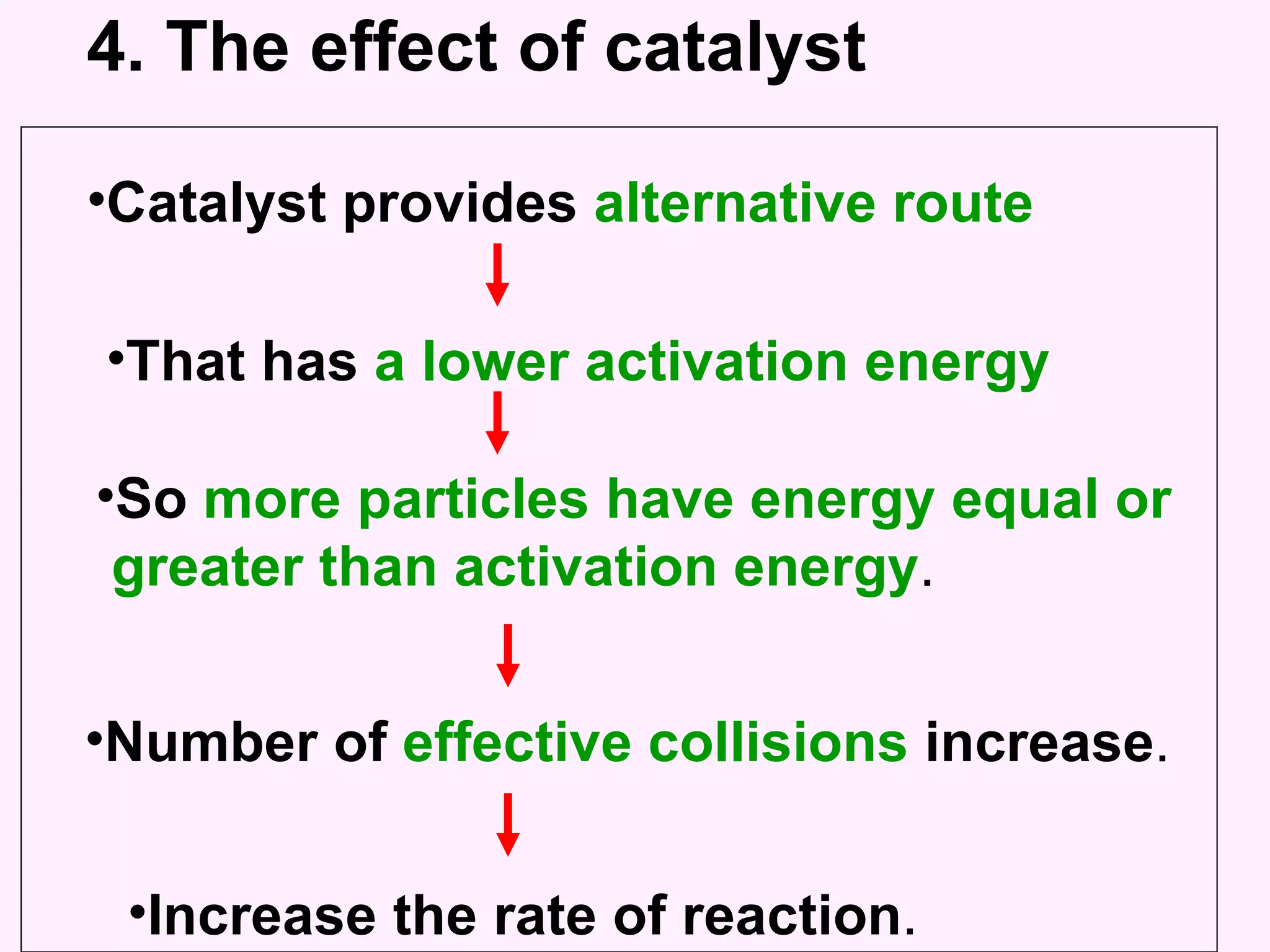 4. The effect of catalyst

•Catalyst provides alternative route

•That has a lower activation energy

•So more particles have energy equal or greater than activation energy.

•Number of effective collisions increase.

•Increase the rate of reaction.